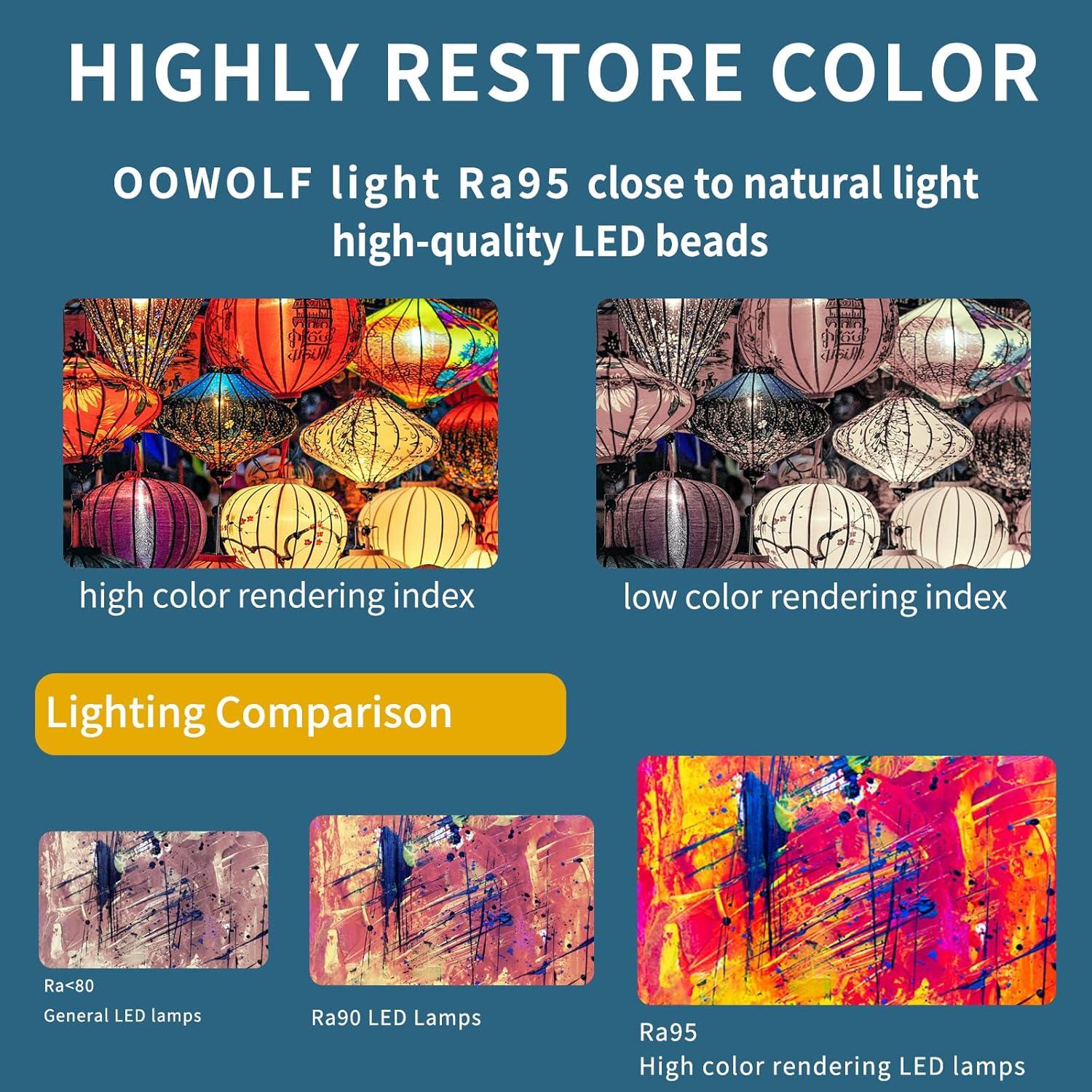 HIGHLY RESTORE COLOR

OOWOLF light Ra95 close to natural light high-quality LED beads

high color rendering index

low color rendering index

Lighting Comparison

Ra<80
General LED lamps

Ra90 LED Lamps

Ra95
High color rendering LED lamps